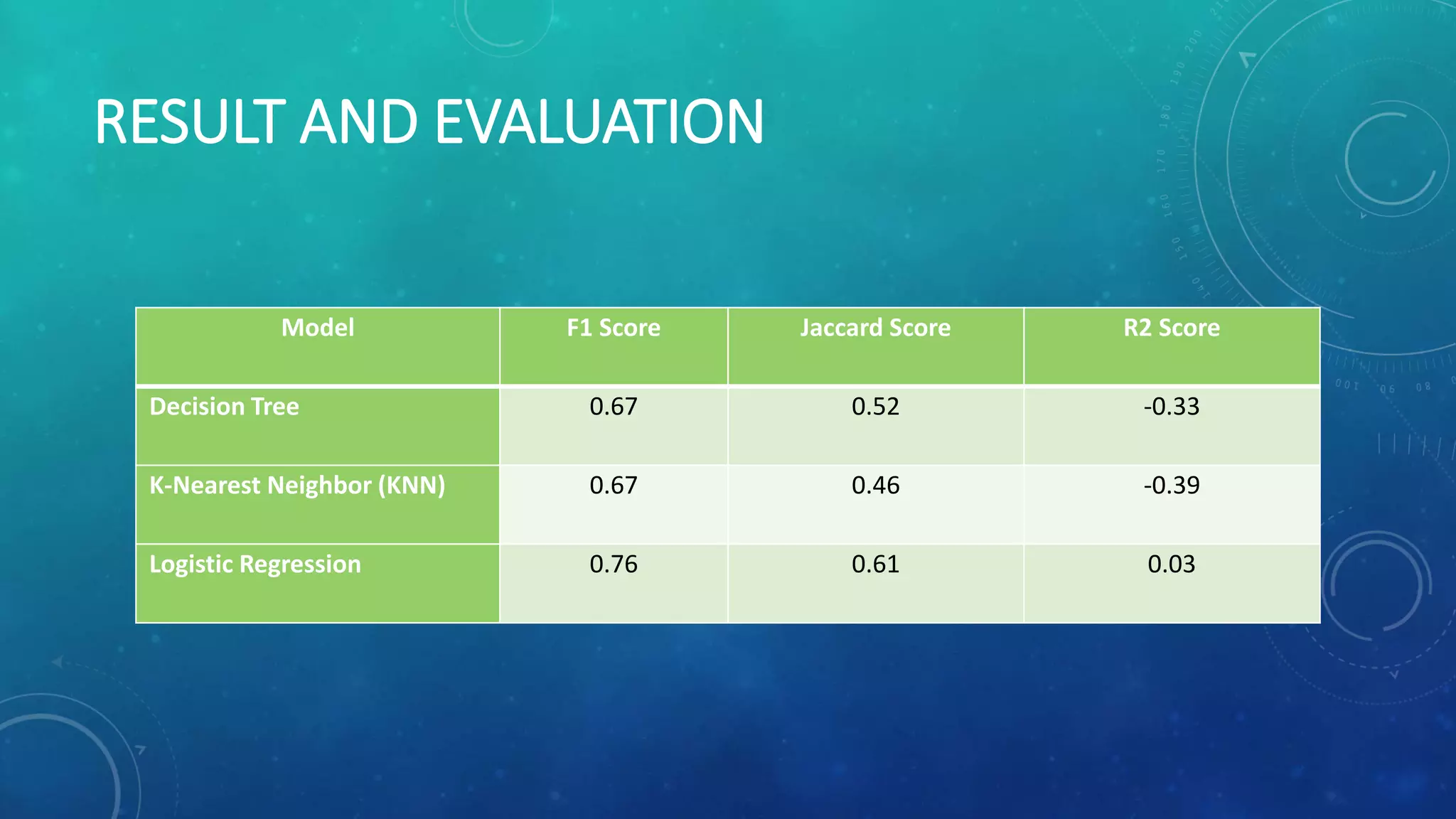 RESULT AND EVALUATION

| Model | F1 Score | Jaccard Score | R2 Score |
|---|---|---|---|
| Decision Tree | 0.67 | 0.52 | -0.33 |
| K-Nearest Neighbor (KNN) | 0.67 | 0.46 | -0.39 |
| Logistic Regression | 0.76 | 0.61 | 0.03 |